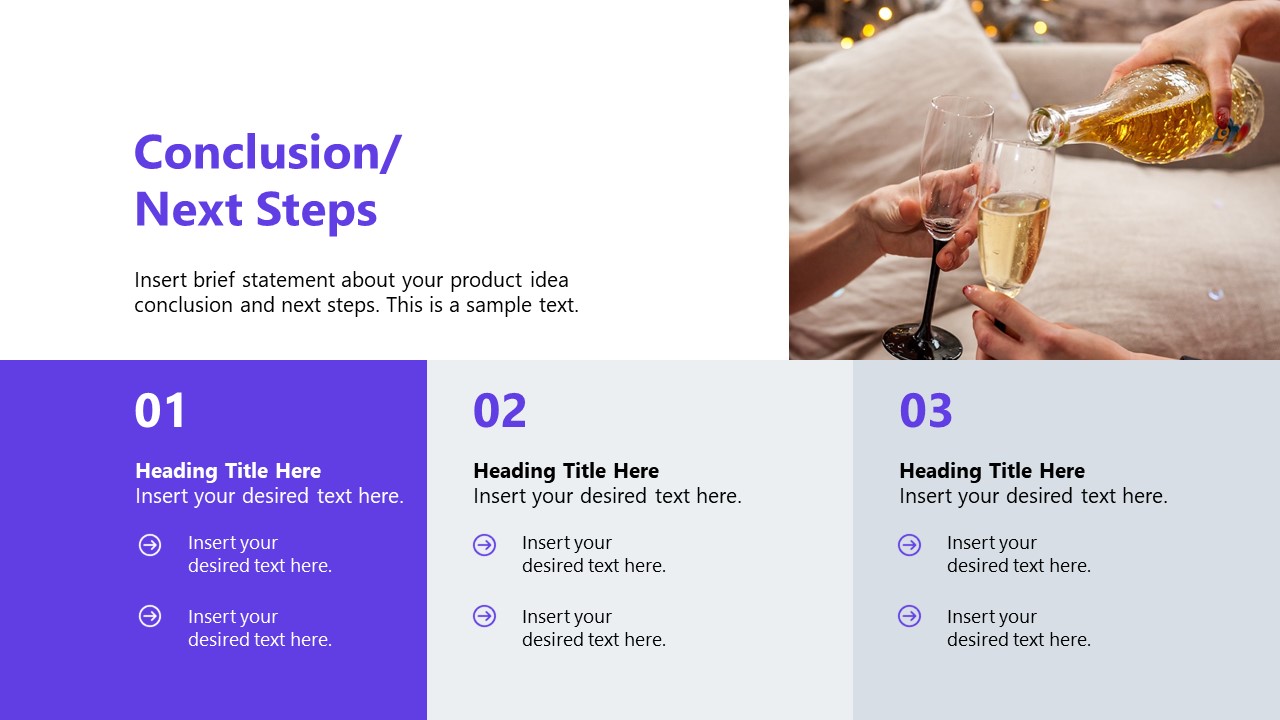 Conclusion/
Next Steps

Insert brief statement about your product idea conclusion and next steps. This is a sample text.

01

Heading Title Here
Insert your desired text here.

Insert your desired text here.

Insert your desired text here.

02

Heading Title Here
Insert your desired text here.

Insert your desired text here.

Insert your desired text here.

03

Heading Title Here
Insert your desired text here.

Insert your desired text here.

Insert your desired text here.